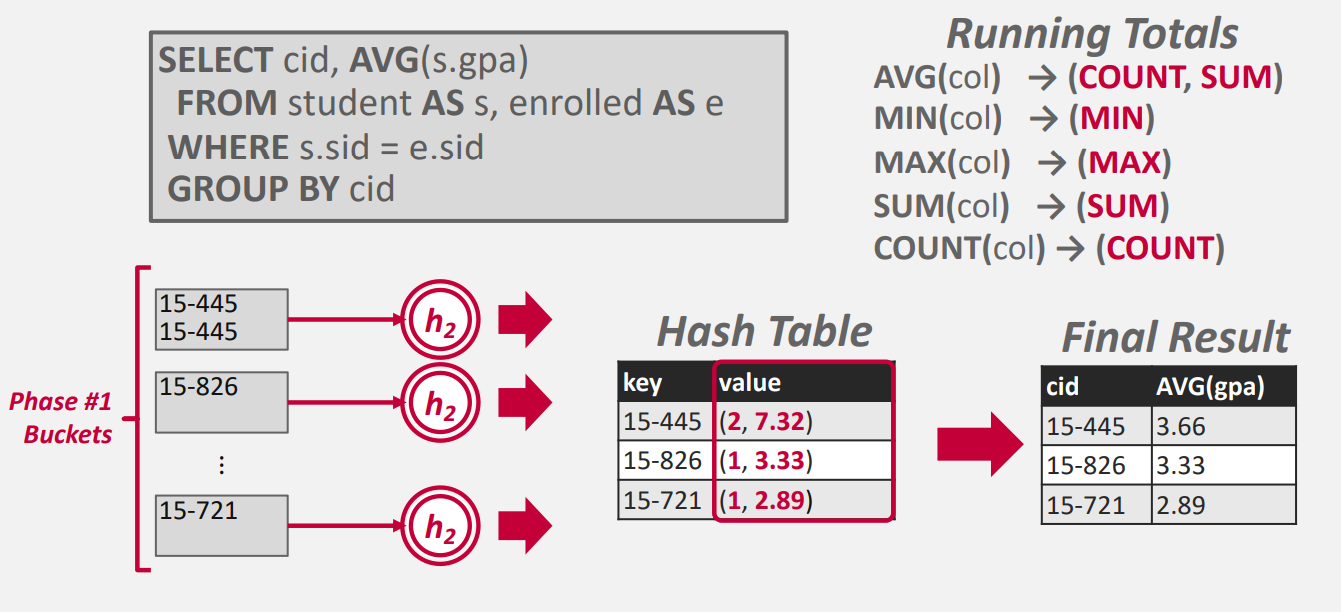 SELECT cid, AVG(s.gpa)
FROM student AS s, enrolled AS e
WHERE s.sid = e.sid
GROUP BY cid

Running Totals
AVG(col) → (COUNT, SUM)
MIN(col) → (MIN)
MAX(col) → (MAX)
SUM(col) → (SUM)
COUNT(col) → (COUNT)

Phase #1 Buckets

15-445
15-445

15-826

⋮

15-721

$h_2$

$h_2$

$h_2$

Hash Table

| key | value |
|---|---|
| 15-445 | (2, 7.32) |
| 15-826 | (1, 3.33) |
| 15-721 | (1, 2.89) |

Final Result

| cid | AVG(gpa) |
|---|---|
| 15-445 | 3.66 |
| 15-826 | 3.33 |
| 15-721 | 2.89 |